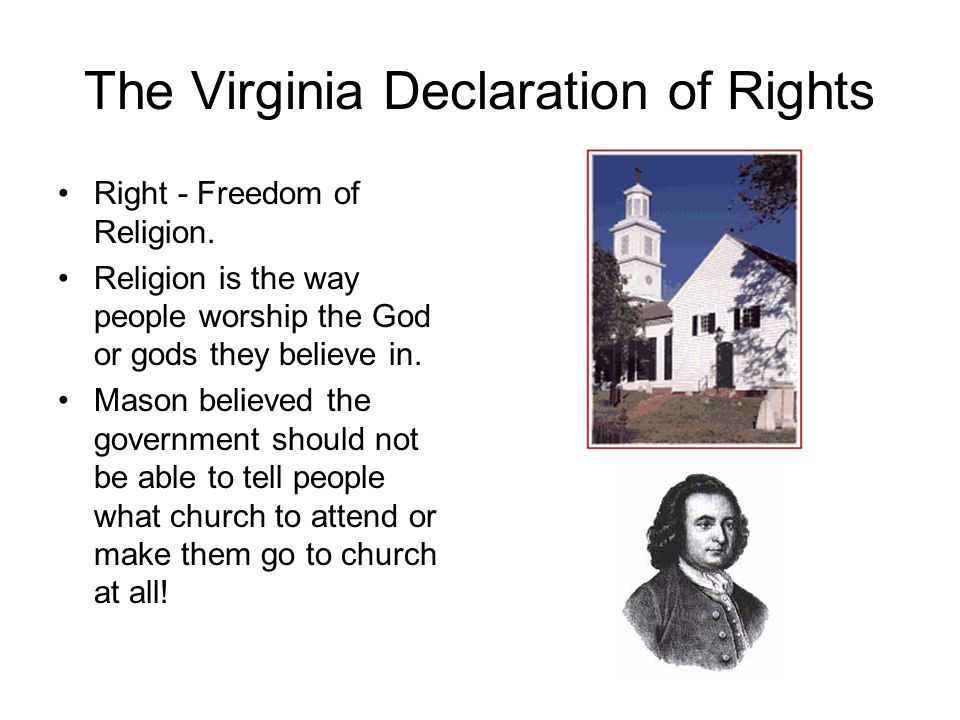 The Virginia Declaration of Rights

• Right - Freedom of Religion.
• Religion is the way people worship the God or gods they believe in.
• Mason believed the government should not be able to tell people what church to attend or make them go to church at all!